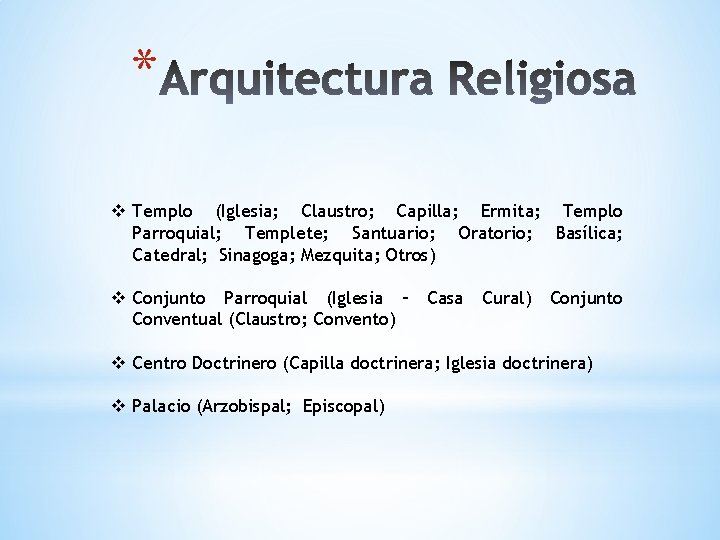 *Arquitectura Religiosa

❖ Templo (Iglesia; Claustro; Capilla; Ermita; Templo Parroquial; Templete; Santuario; Oratorio; Basílica; Catedral; Sinagoga; Mezquita; Otros)

❖ Conjunto Parroquial (Iglesia – Casa Cural) Conjunto Conventual (Claustro; Convento)

❖ Centro Doctrinero (Capilla doctrinera; Iglesia doctrinera)

❖ Palacio (Arzobispal; Episcopal)